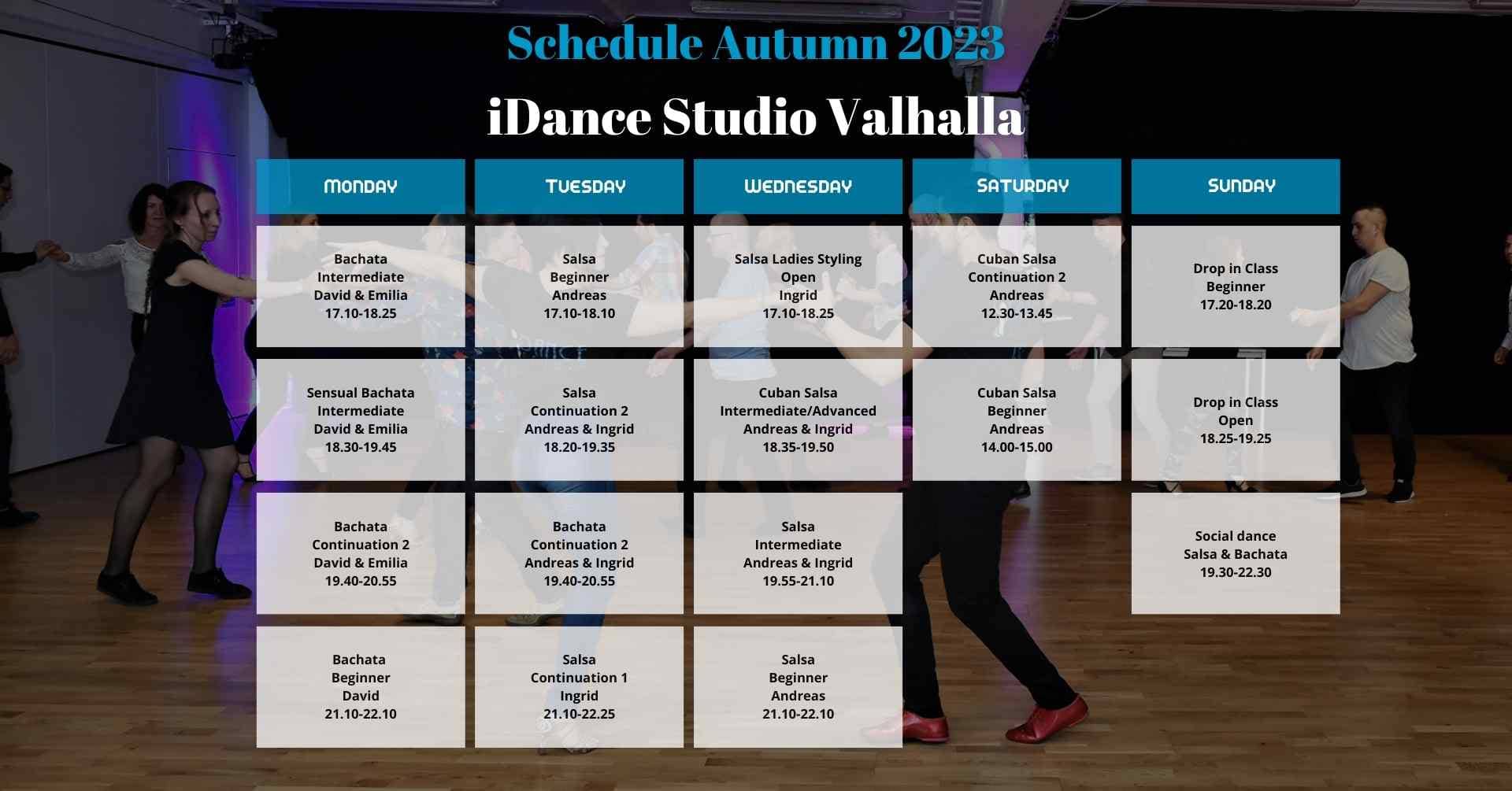 Schedule Autumn 2023

iDance Studio Valhalla

| MONDAY | TUESDAY | WEDNESDAY | SATURDAY | SUNDAY |
|---|---|---|---|---|
| Bachata Intermediate David & Emilia 17.10-18.25 | Salsa Beginner Andreas 17.10-18.10 | Salsa Ladies Styling Open Ingrid 17.10-18.25 | Cuban Salsa Continuation 2 Andreas 12.30-13.45 | Drop in Class Beginner 17.20-18.20 |
| Sensual Bachata Intermediate David & Emilia 18.30-19.45 | Salsa Continuation 2 Andreas & Ingrid 18.20-19.35 | Cuban Salsa Intermediate/Advanced Andreas & Ingrid 18.35-19.50 | Cuban Salsa Beginner Andreas 14.00-15.00 | Drop in Class Open 18.25-19.25 |
| Bachata Continuation 2 David & Emilia 19.40-20.55 | Bachata Continuation 2 Andreas & Ingrid 19.40-20.55 | Salsa Intermediate Andreas & Ingrid 19.55-21.10 | | Social dance Salsa & Bachata 19.30-22.30 |
| Bachata Beginner David 21.10-22.10 | Salsa Continuation 1 Ingrid 21.10-22.25 | Salsa Beginner Andreas 21.10-22.10 | | |